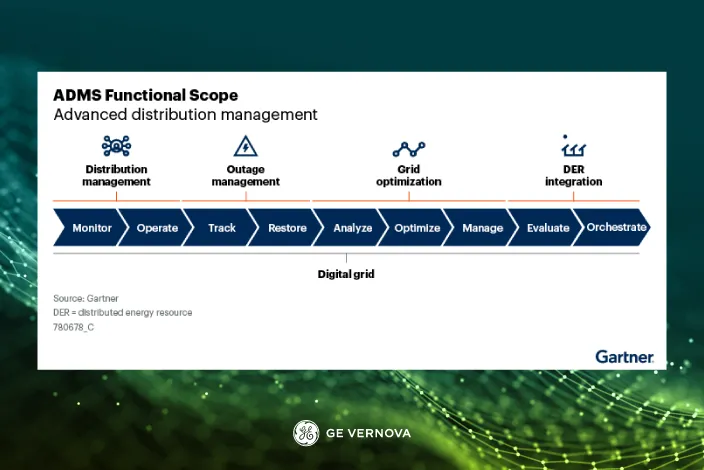 ADMS Functional Scope
Advanced distribution management

Distribution management

Outage management

Grid optimization

DER integration

Monitor Operate Track Restore Analyze Optimize Manage Evaluate Orchestrate

Digital grid

Source: Gartner
DER = distributed energy resource
780678_C

Gartner

GE VERNOVA